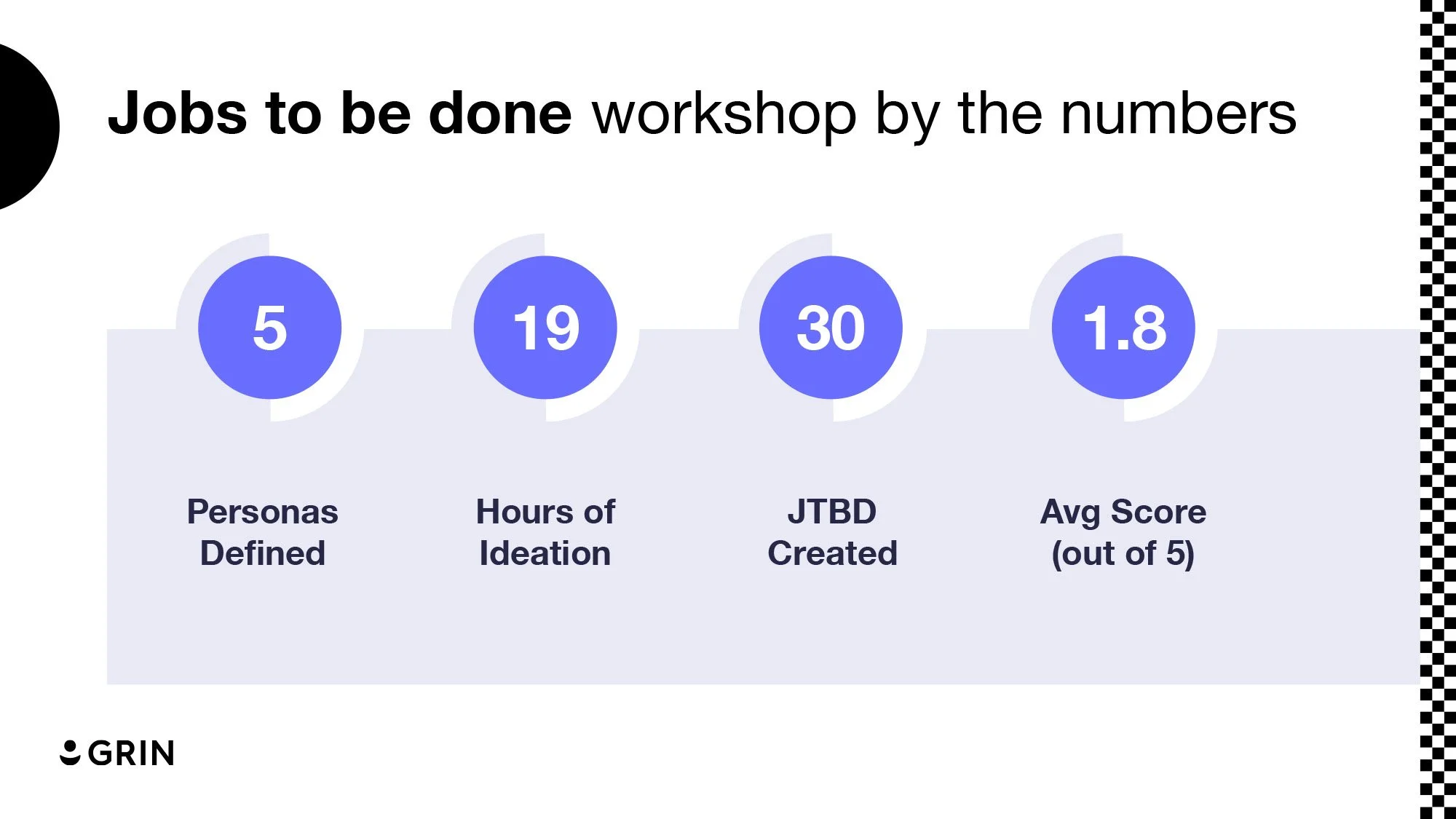 Jobs to be done workshop by the numbers

5

Personas Defined

19

Hours of Ideation

30

JTBD Created

1.8

Avg Score (out of 5)

GRIN